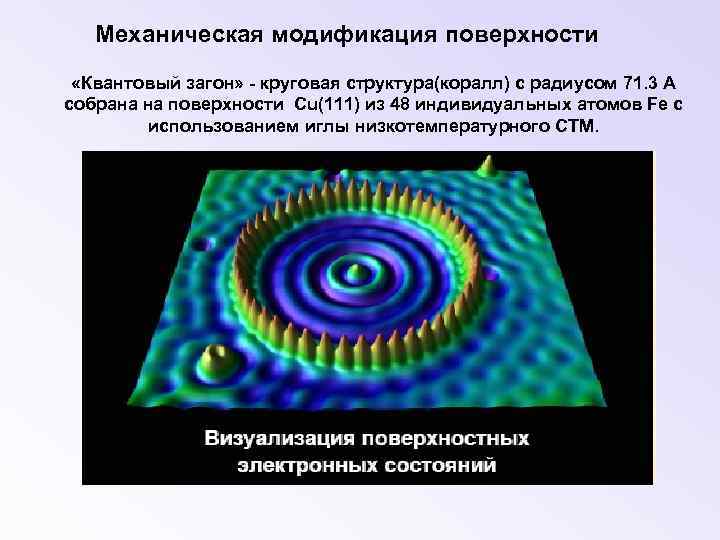 Механическая модификация поверхности

«Квантовый загон» - круговая структура(коралл) с радиусом 71.3 А собрана на поверхности Cu(111) из 48 индивидуальных атомов Fe с использованием иглы низкотемпературного СТМ.

Визуализация поверхностных электронных состояний